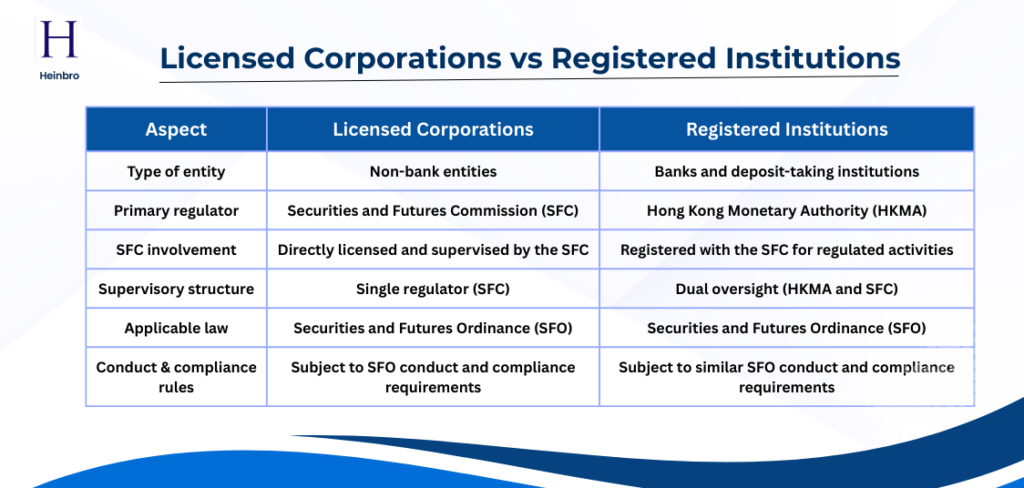 H
Heinbro

Licensed Corporations vs Registered Institutions

| Aspect | Licensed Corporations | Registered Institutions |
|---|---|---|
| Type of entity | Non-bank entities | Banks and deposit-taking institutions |
| Primary regulator | Securities and Futures Commission (SFC) | Hong Kong Monetary Authority (HKMA) |
| SFC involvement | Directly licensed and supervised by the SFC | Registered with the SFC for regulated activities |
| Supervisory structure | Single regulator (SFC) | Dual oversight (HKMA and SFC) |
| Applicable law | Securities and Futures Ordinance (SFO) | Securities and Futures Ordinance (SFO) |
| Conduct & compliance rules | Subject to SFO conduct and compliance requirements | Subject to similar SFO conduct and compliance requirements |